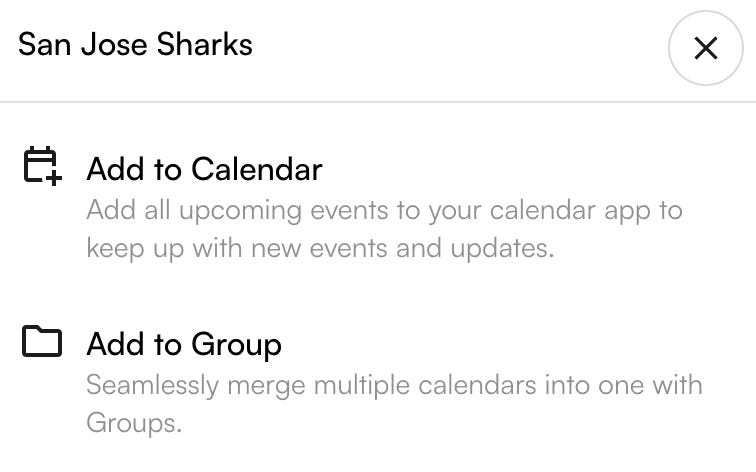 San Jose Sharks

Add to Calendar
Add all upcoming events to your calendar app to keep up with new events and updates.

Add to Group
Seamlessly merge multiple calendars into one with Groups.